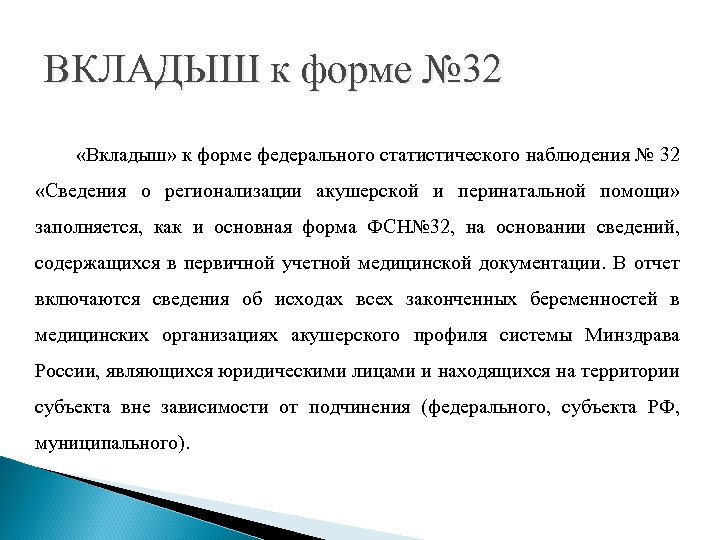 ВКЛАДЫШ к форме №32

«Вкладыш» к форме федерального статистического наблюдения № 32 «Сведения о регионализации акушерской и перинатальной помощи» заполняется, как и основная форма ФСН№32, на основании сведений, содержащихся в первичной учетной медицинской документации. В отчет включаются сведения об исходах всех законченных беременностей в медицинских организациях акушерского профиля системы Минздрава России, являющихся юридическими лицами и находящихся на территории субъекта вне зависимости от подчинения (федерального, субъекта РФ, муниципального).